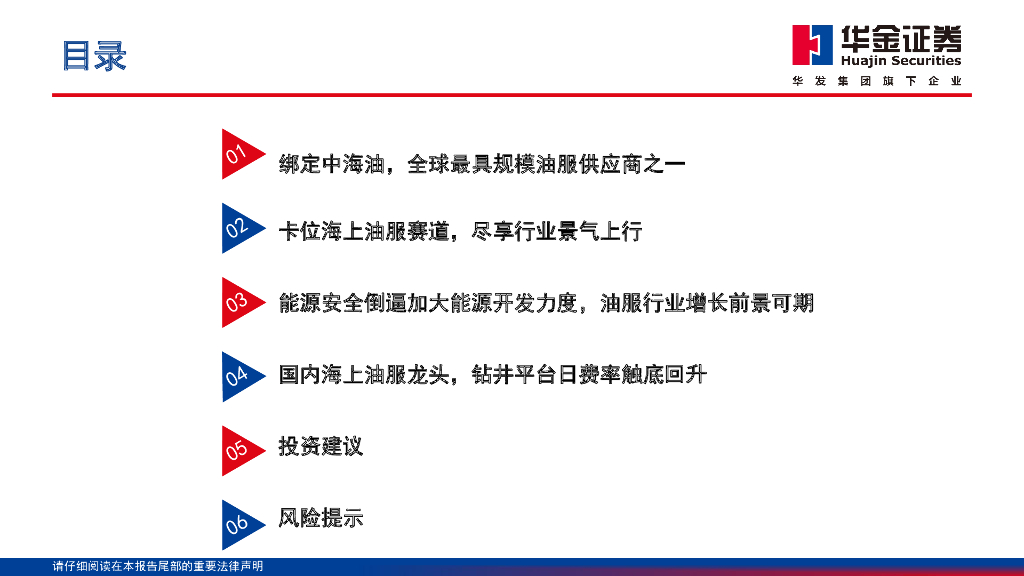 目录

华金证券
Huajin Securities
华发集团旗下企业

01 绑定中海油，全球最具规模油服供应商之一

02 卡位海上油服赛道，尽享行业景气上行

03 能源安全倒逼加大能源开发力度，油服行业增长前景可期

04 国内海上油服龙头，钻井平台日费率触底回升

05 投资建议

06 风险提示

请仔细阅读在本报告尾部的重要法律声明